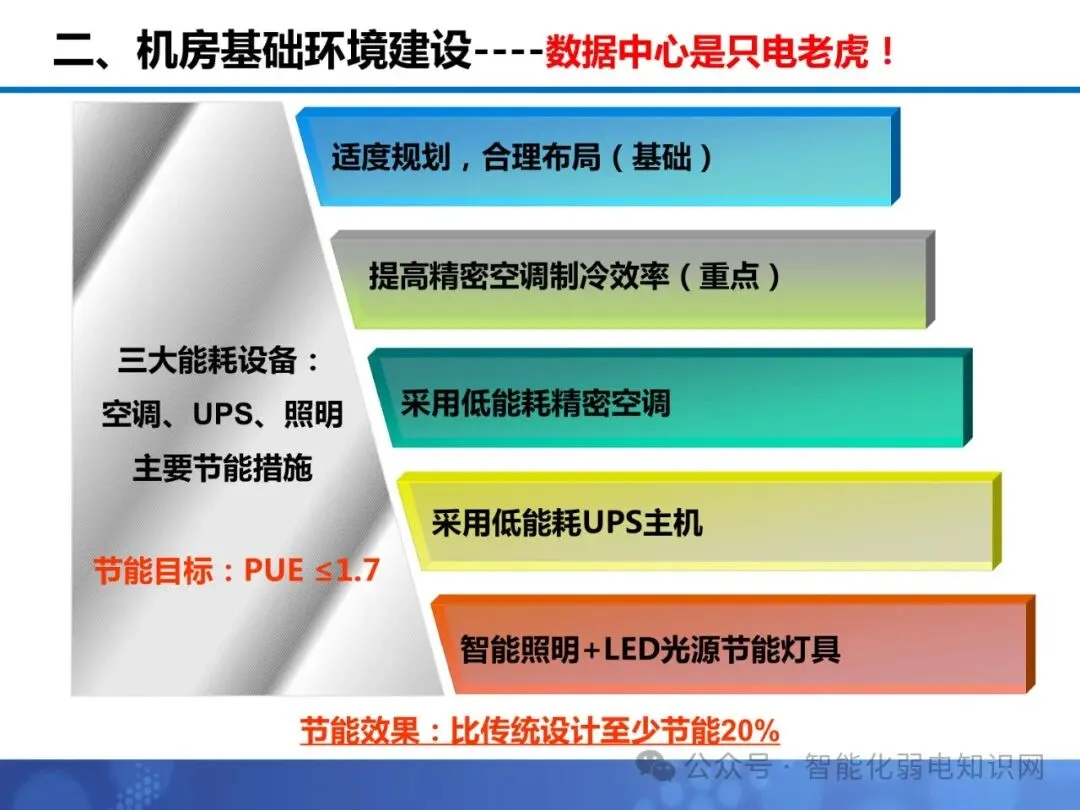 二、机房基础环境建设----数据中心是只电老虎！

三大能耗设备：
空调、UPS、照明
主要节能措施

节能目标：PUE ≤1.7

适度规划，合理布局（基础）

提高精密空调制冷效率（重点）

采用低能耗精密空调

采用低能耗UPS主机

智能照明+LED光源节能灯具

节能效果：比传统设计至少节能20%

公众号 · 智能化弱电知识网